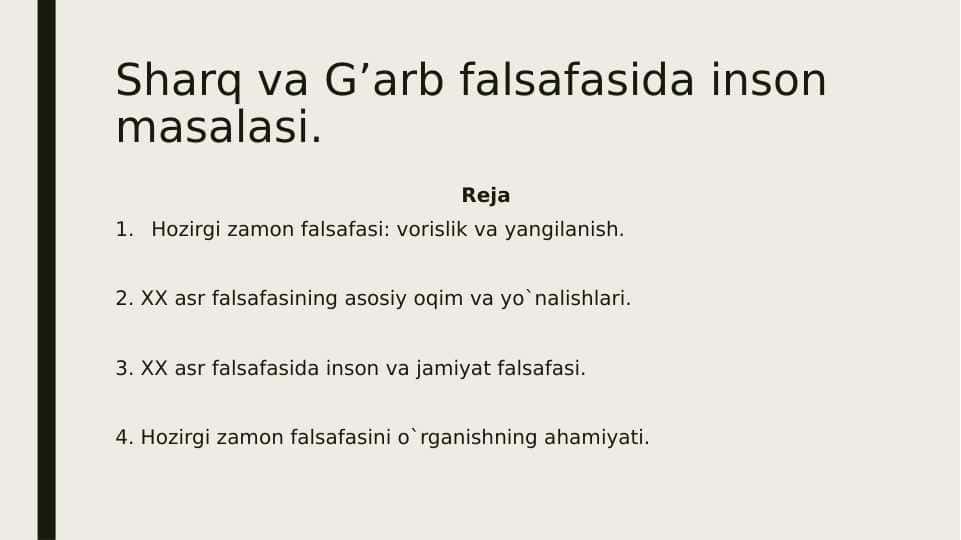 Sharq va G’arb falsafasida inson masalasi.

Reja

1. Hozirgi zamon falsafasi: vorislik va yangilanish.

2. XX asr falsafasining asosiy oqim va yo`nalishlari.

3. XX asr falsafasida inson va jamiyat falsafasi.

4. Hozirgi zamon falsafasini o`rganishning ahamiyati.